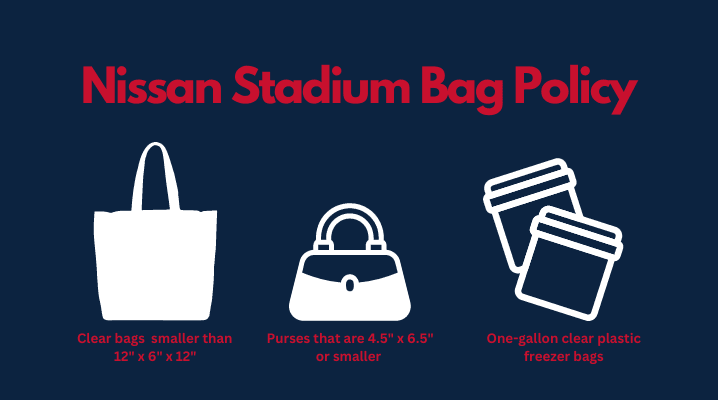 Nissan Stadium Bag Policy

Clear bags smaller than 12" x 6" x 12"

Purses that are 4.5" x 6.5" or smaller

One-gallon clear plastic freezer bags